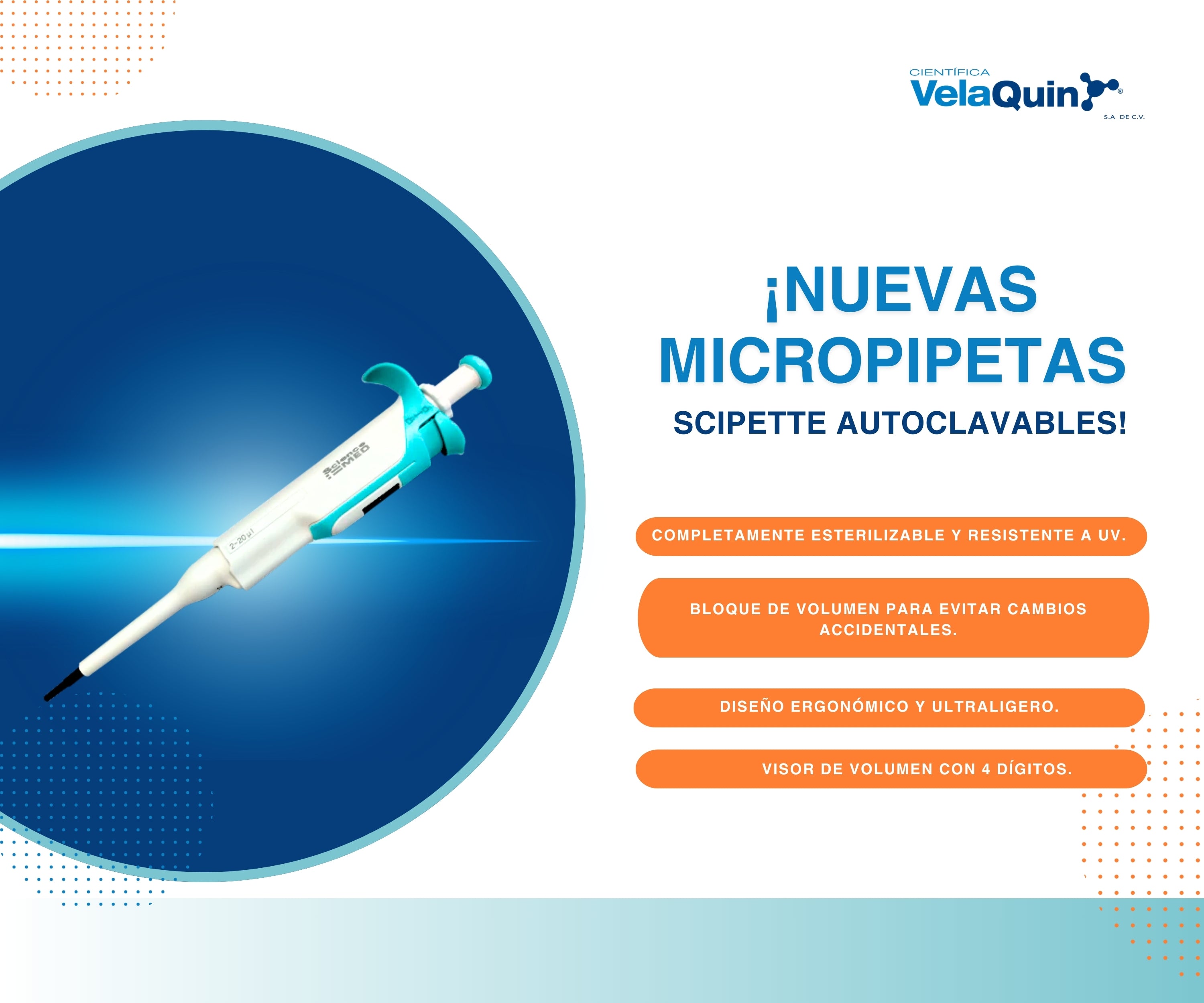 CIENTÍFICA
VelaQuin®
S.A DE C.V.

Science MED

2-20 µl

¡NUEVAS MICROPIPETAS
SCIPETTE AUTOCLAVABLES!

COMPLETAMENTE ESTERILIZABLE Y RESISTENTE A UV.

BLOQUE DE VOLUMEN PARA EVITAR CAMBIOS ACCIDENTALES.

DISEÑO ERGONÓMICO Y ULTRALIGERO.

VISOR DE VOLUMEN CON 4 DÍGITOS.